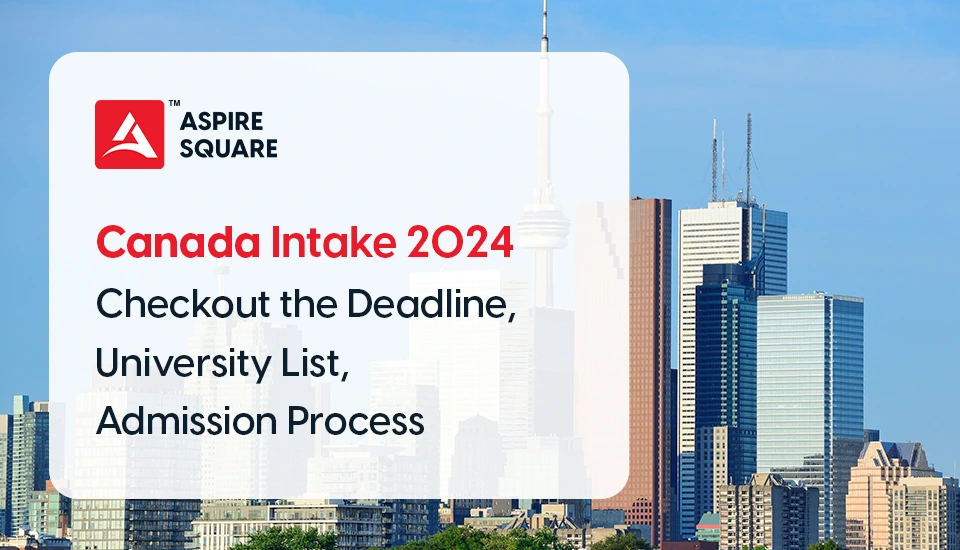 ™ ASPIRE SQUARE

Canada Intake 2024
Checkout the Deadline, University List, Admission Process